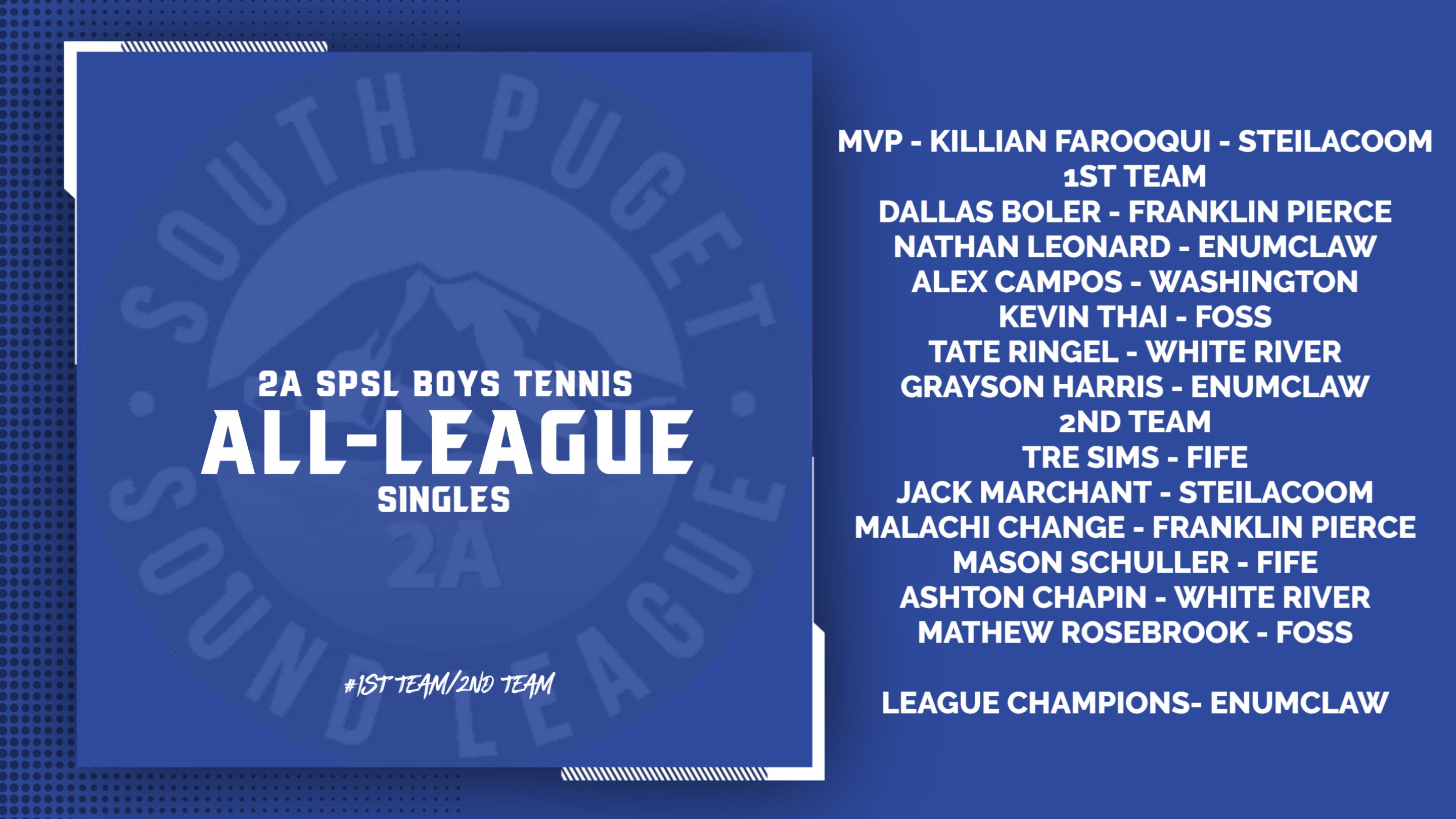 SOUTH PUGET SOUND LEAGUE

2A

2A SPSL BOYS TENNIS
ALL-LEAGUE
SINGLES

#1ST TEAM/2ND TEAM

MVP - KILLIAN FAROOQUI - STEILACOOM
1ST TEAM
DALLAS BOLER - FRANKLIN PIERCE
NATHAN LEONARD - ENUMCLAW
ALEX CAMPOS - WASHINGTON
KEVIN THAI - FOSS
TATE RINGEL - WHITE RIVER
GRAYSON HARRIS - ENUMCLAW
2ND TEAM
TRE SIMS - FIFE
JACK MARCHANT - STEILACOOM
MALACHI CHANGE - FRANKLIN PIERCE
MASON SCHULLER - FIFE
ASHTON CHAPIN - WHITE RIVER
MATHEW ROSEBROOK - FOSS

LEAGUE CHAMPIONS- ENUMCLAW